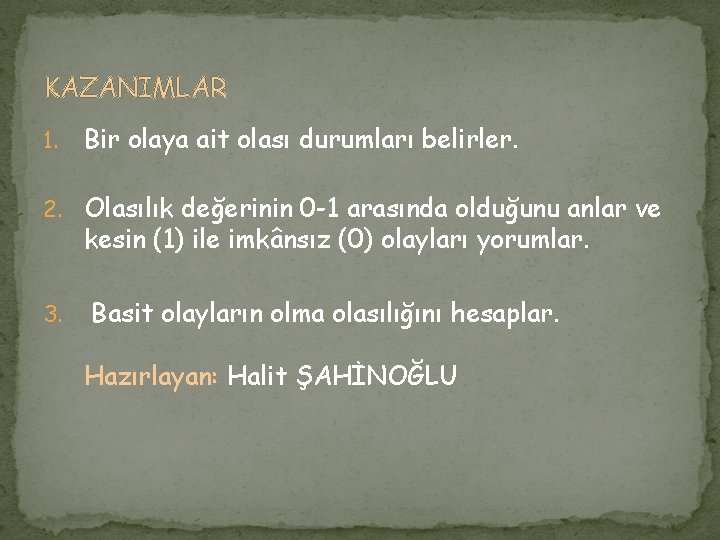 KAZANIMLAR

1. Bir olaya ait olası durumları belirler.

2. Olasılık değerinin 0-1 arasında olduğunu anlar ve kesin (1) ile imkânsız (0) olayları yorumlar.

3. Basit olayların olma olasılığını hesaplar.

Hazırlayan: Halit ŞAHİNOĞLU